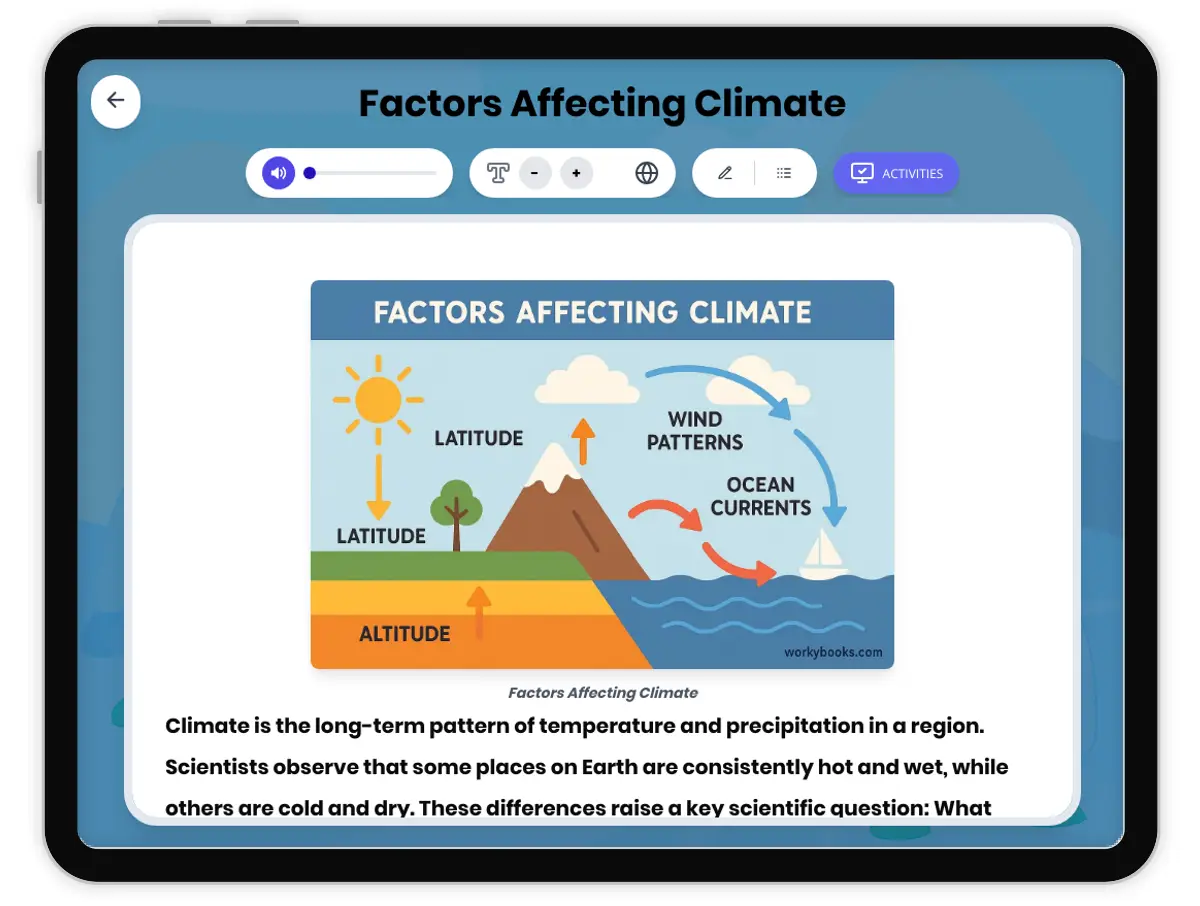 Factors Affecting Climate

-
+

ACTIVITIES

FACTORS AFFECTING CLIMATE

LATITUDE

WIND PATTERNS

OCEAN CURRENTS

LATITUDE

ALTITUDE

workybooks.com

Factors Affecting Climate

Climate is the long-term pattern of temperature and precipitation in a region. Scientists observe that some places on Earth are consistently hot and wet, while others are cold and dry. These differences raise a key scientific question: What